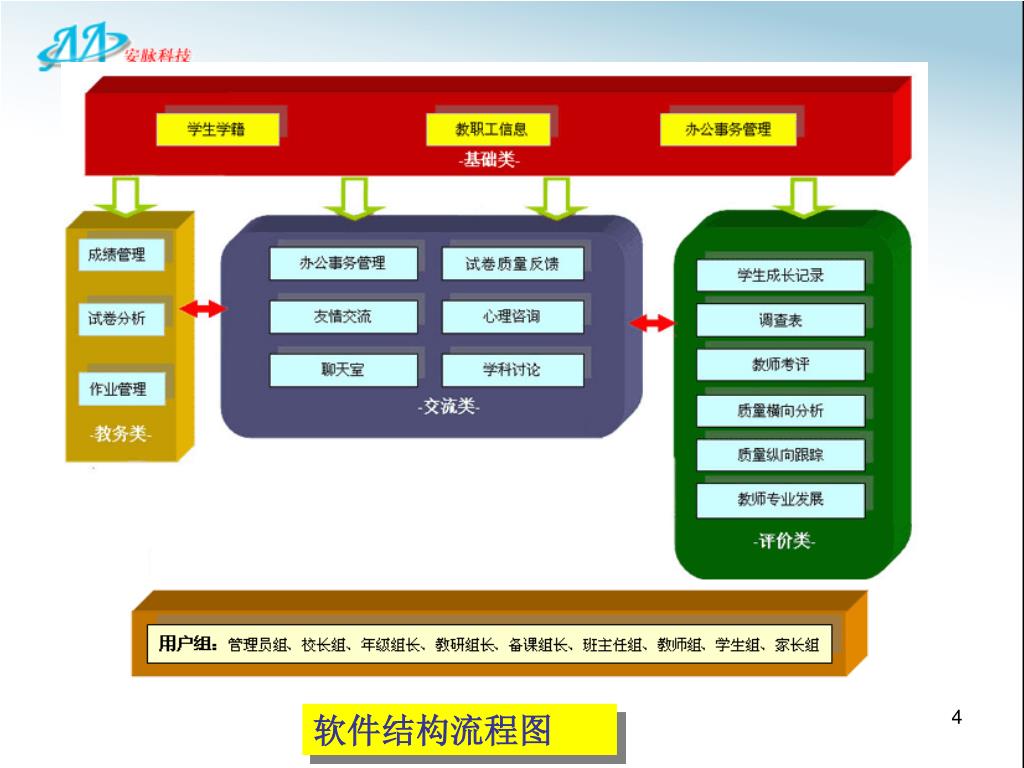 安脉科技

学生学籍
教职工信息
办公事务管理
-基础类-

成绩管理
试卷分析
作业管理
-教务类-

办公事务管理
试卷质量反馈
友情交流
心理咨询
聊天室
学科讨论
-交流类-

学生成长记录
调查表
教师考评
质量横向分析
质量纵向跟踪
教师专业发展
-评价类-

用户组：管理员组、校长组、年级组长、教研组长、备课组长、班主任组、教师组、学生组、家长组

软件结构流程图

4